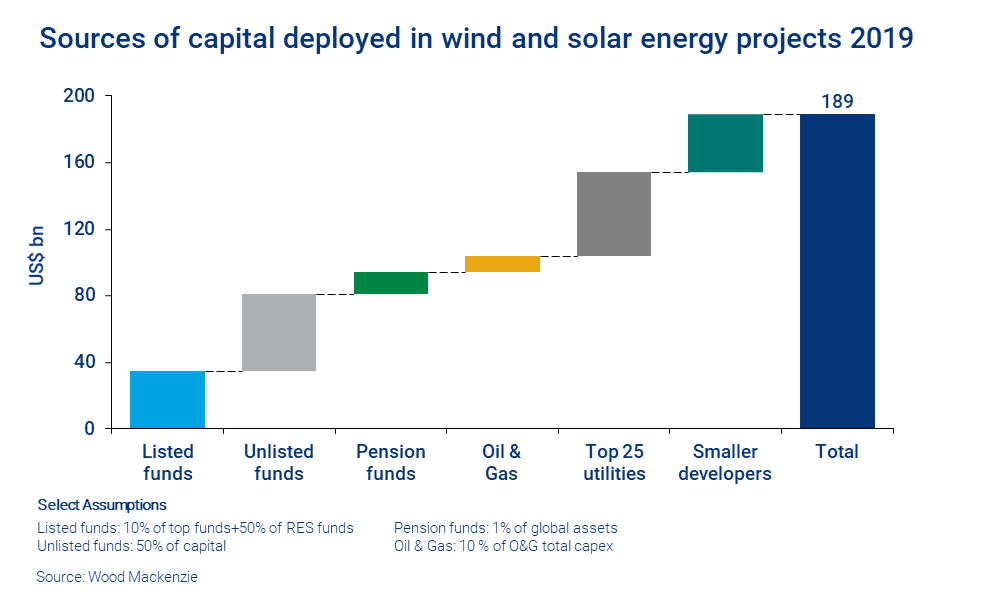 Sources of capital deployed in wind and solar energy projects 2019

US$ bn

200
160
120
80
40
0

189

Listed funds
Unlisted funds
Pension funds
Oil & Gas
Top 25 utilities
Smaller developers
Total

Select Assumptions
Listed funds: 10% of top funds+50% of RES funds
Unlisted funds: 50% of capital

Pension funds: 1% of global assets
Oil & Gas: 10 % of O&G total capex

Source: Wood Mackenzie